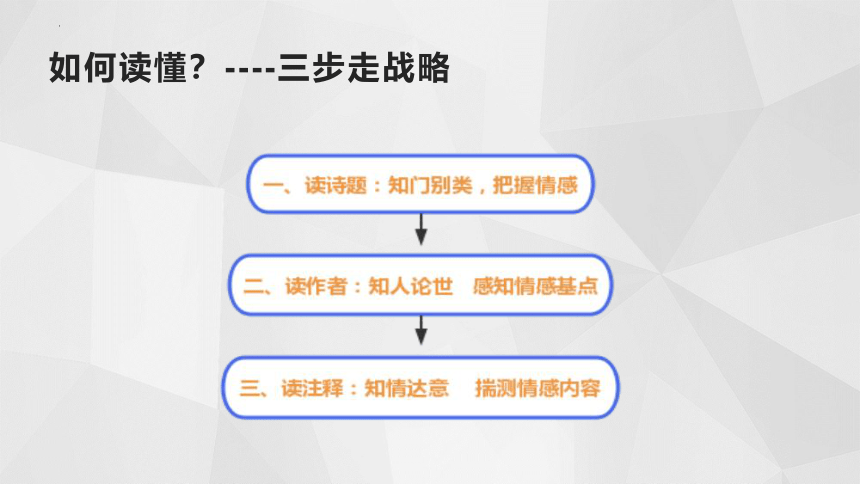 如何读懂？----三步走战略

一、读诗题：知门别类，把握情感

二、读作者：知人论世　感知情感基点

三、读注释：知情达意　揣测情感内容